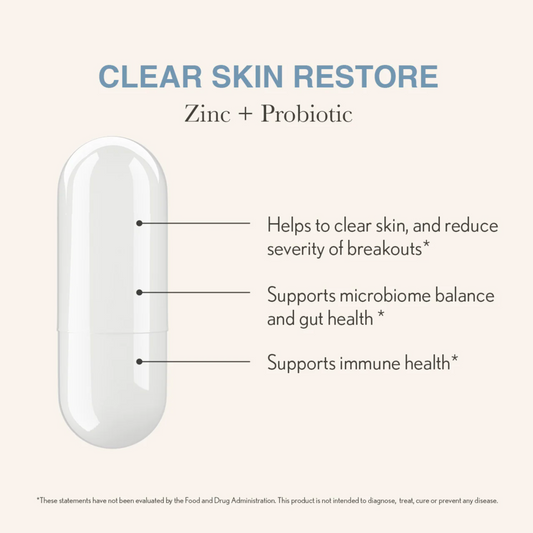 CLEAR SKIN RESTORE

Zinc + Probiotic

Helps to clear skin, and reduce severity of breakouts*

Supports microbiome balance and gut health *

Supports immune health*

*These statements have not been evaluated by the Food and Drug Administration. This product is not intended to diagnose, treat, cure or prevent any disease.